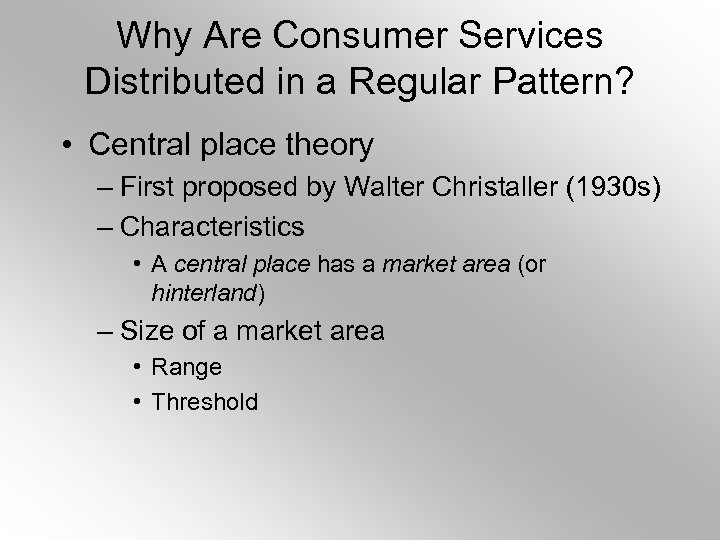 Why Are Consumer Services Distributed in a Regular Pattern?

• Central place theory
– First proposed by Walter Christaller (1930s)
– Characteristics
• A central place has a market area (or hinterland)
– Size of a market area
• Range
• Threshold